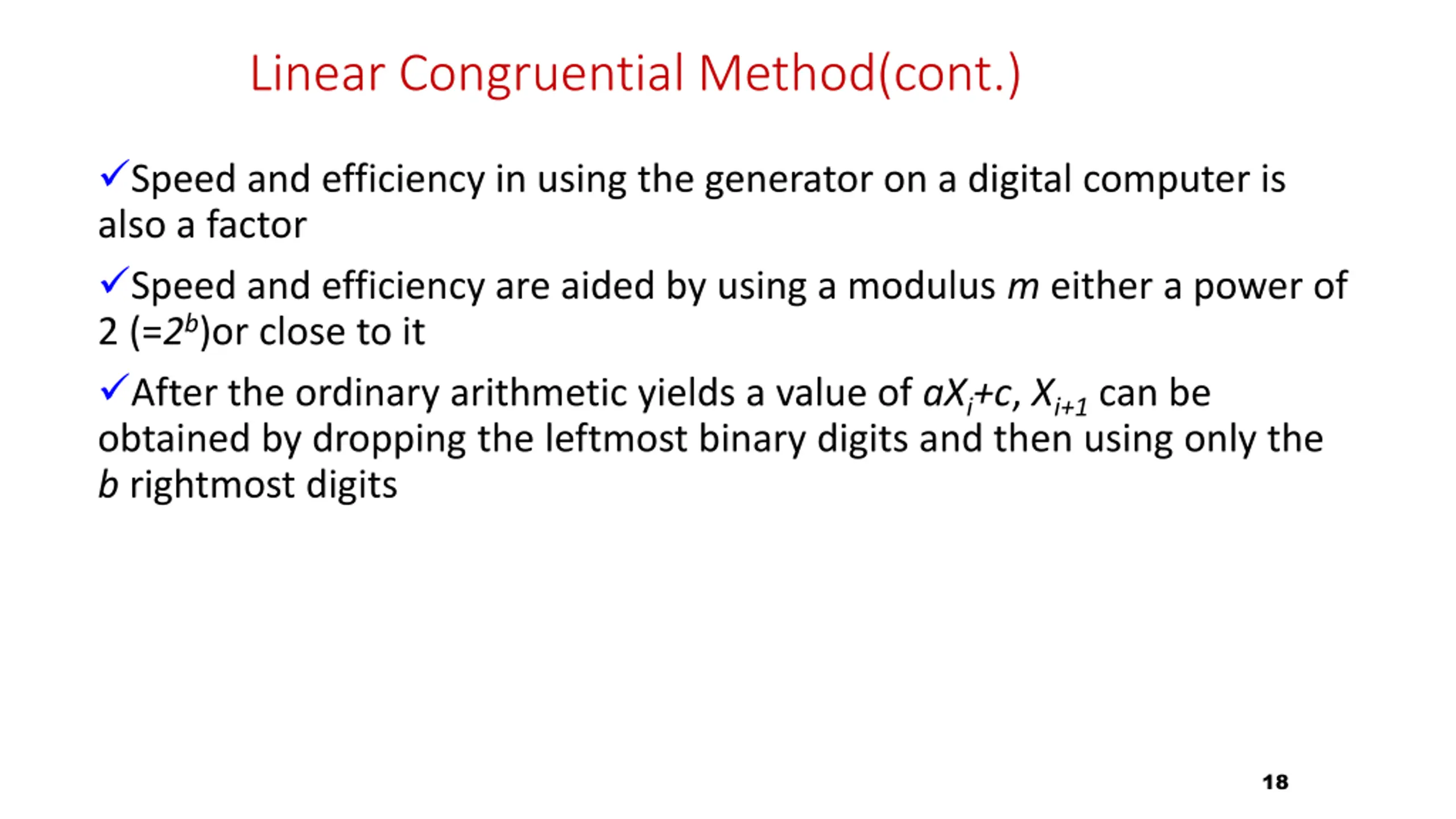 Linear Congruential Method(cont.)

✓Speed and efficiency in using the generator on a digital computer is also a factor

✓Speed and efficiency are aided by using a modulus $m$ either a power of 2 (=$2^b$)or close to it

✓After the ordinary arithmetic yields a value of $aX_i+c$, $X_{i+1}$ can be obtained by dropping the leftmost binary digits and then using only the $b$ rightmost digits

18